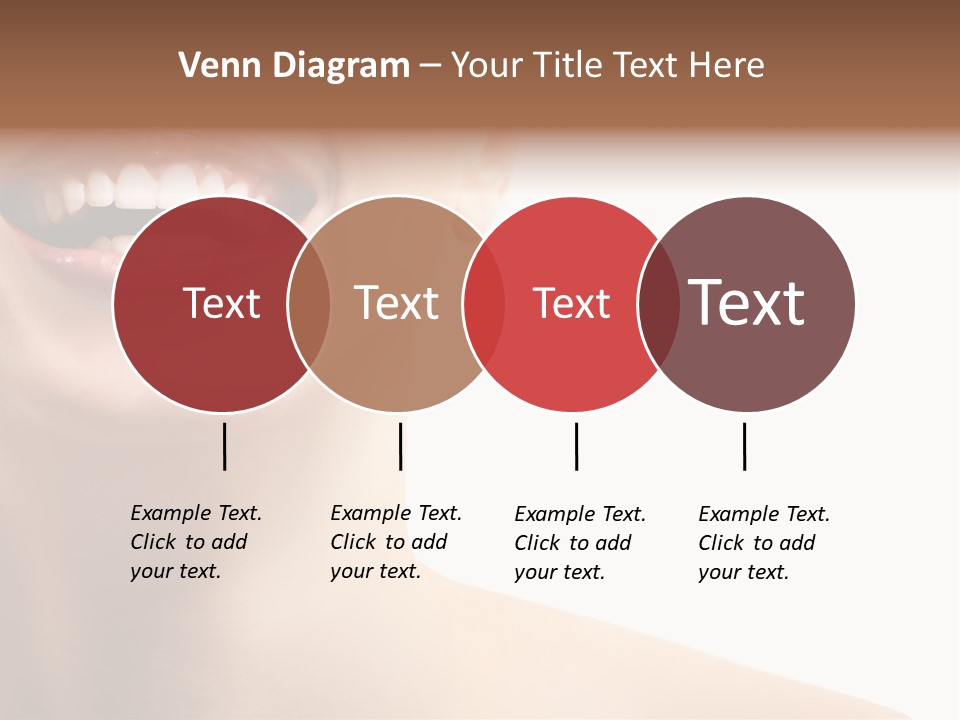 Venn Diagram – Your Title Text Here

Text

Text

Text

Text

Example Text. Click to add your text.

Example Text. Click to add your text.

Example Text. Click to add your text.

Example Text. Click to add your text.